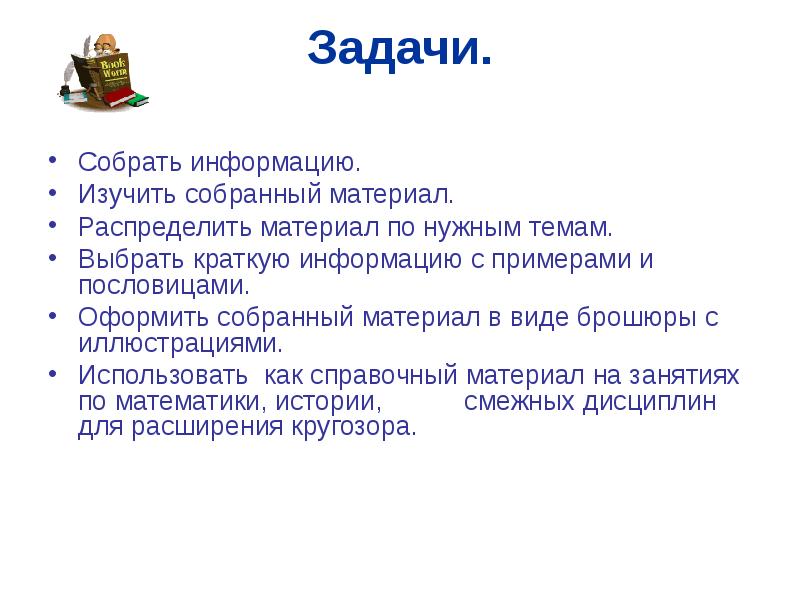 Book Worm

Задачи.

• Собрать информацию.
• Изучить собранный материал.
• Распределить материал по нужным темам.
• Выбрать краткую информацию с примерами и пословицами.
• Оформить собранный материал в виде брошюры с иллюстрациями.
• Использовать как справочный материал на занятиях по математики, истории, смежных дисциплин для расширения кругозора.